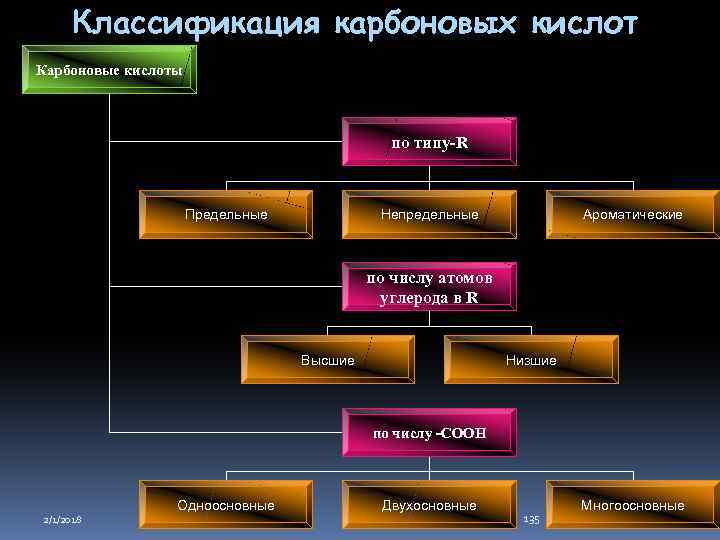 Классификация карбоновых кислот

Карбоновые кислоты

по типу-R

Предельные

Непредельные

Ароматические

по числу атомов углерода в R

Высшие

Низшие

по числу -COOH

Одноосновные

Двухосновные

Многоосновные

2/1/2018

135